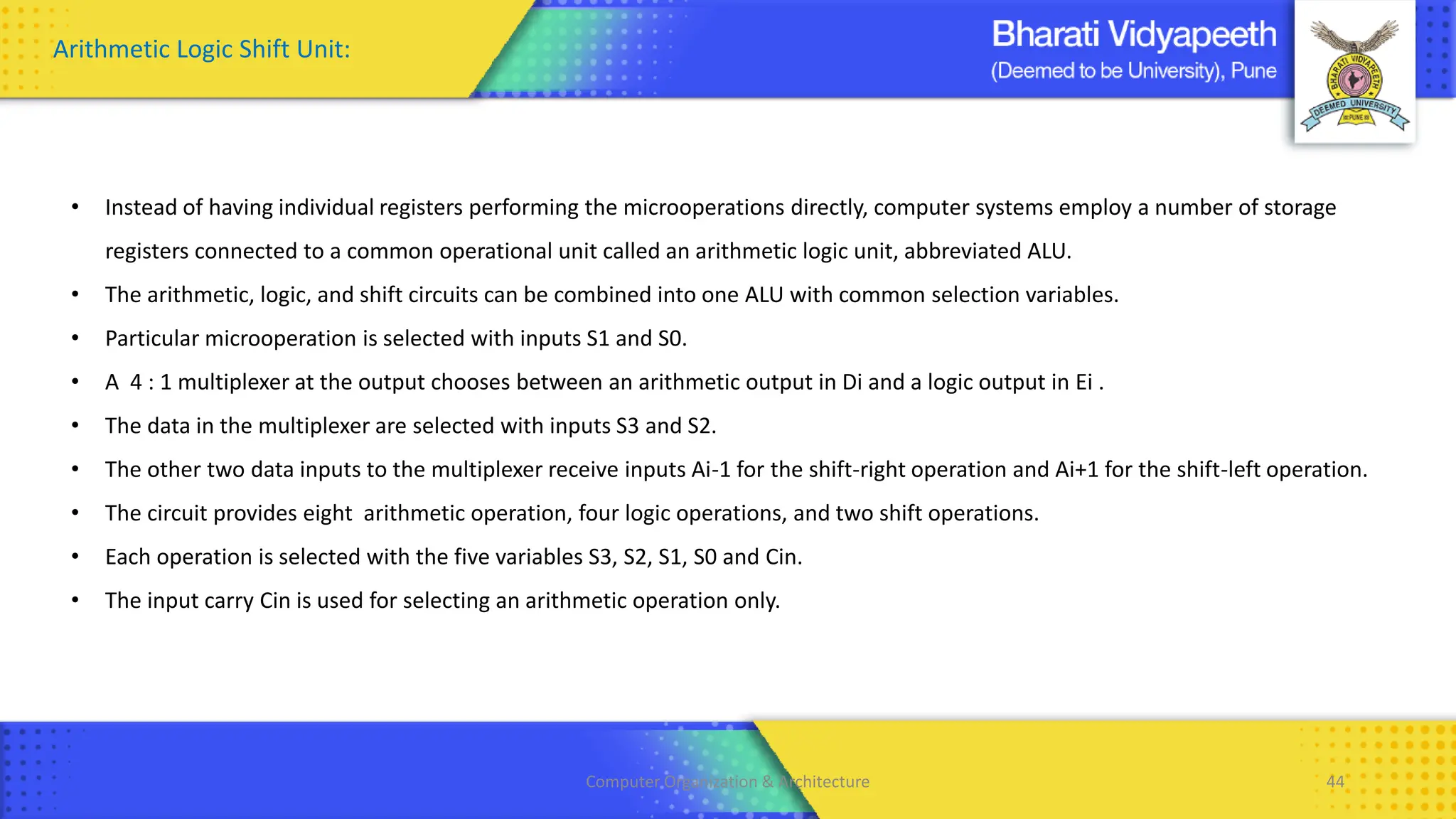 Arithmetic Logic Shift Unit:

Bharati Vidyapeeth
(Deemed to be University), Pune

BHARATI VIDYAPEETH
DEEMED UNIVERSITY
PUNE

• Instead of having individual registers performing the microoperations directly, computer systems employ a number of storage registers connected to a common operational unit called an arithmetic logic unit, abbreviated ALU.

• The arithmetic, logic, and shift circuits can be combined into one ALU with common selection variables.

• Particular microoperation is selected with inputs S1 and S0.

• A 4 : 1 multiplexer at the output chooses between an arithmetic output in Di and a logic output in Ei .

• The data in the multiplexer are selected with inputs S3 and S2.

• The other two data inputs to the multiplexer receive inputs Ai-1 for the shift-right operation and Ai+1 for the shift-left operation.

• The circuit provides eight arithmetic operation, four logic operations, and two shift operations.

• Each operation is selected with the five variables S3, S2, S1, S0 and Cin.

• The input carry Cin is used for selecting an arithmetic operation only.

Computer Organization & Architecture

44